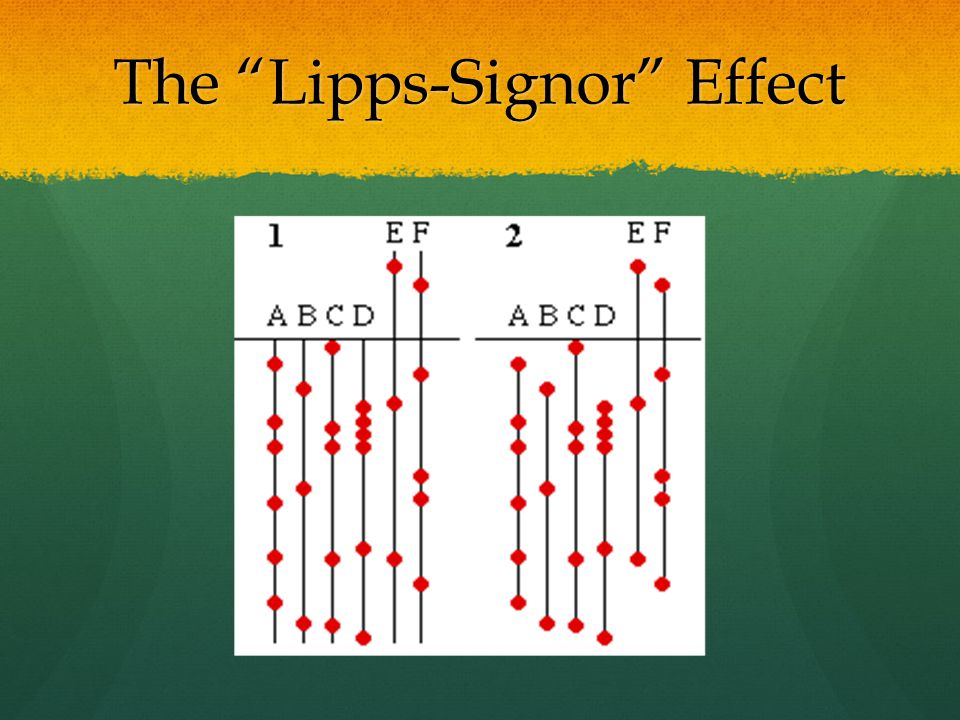 The “Lipps-Signor” Effect

1

E F

A B C D

2

E F

A B C D